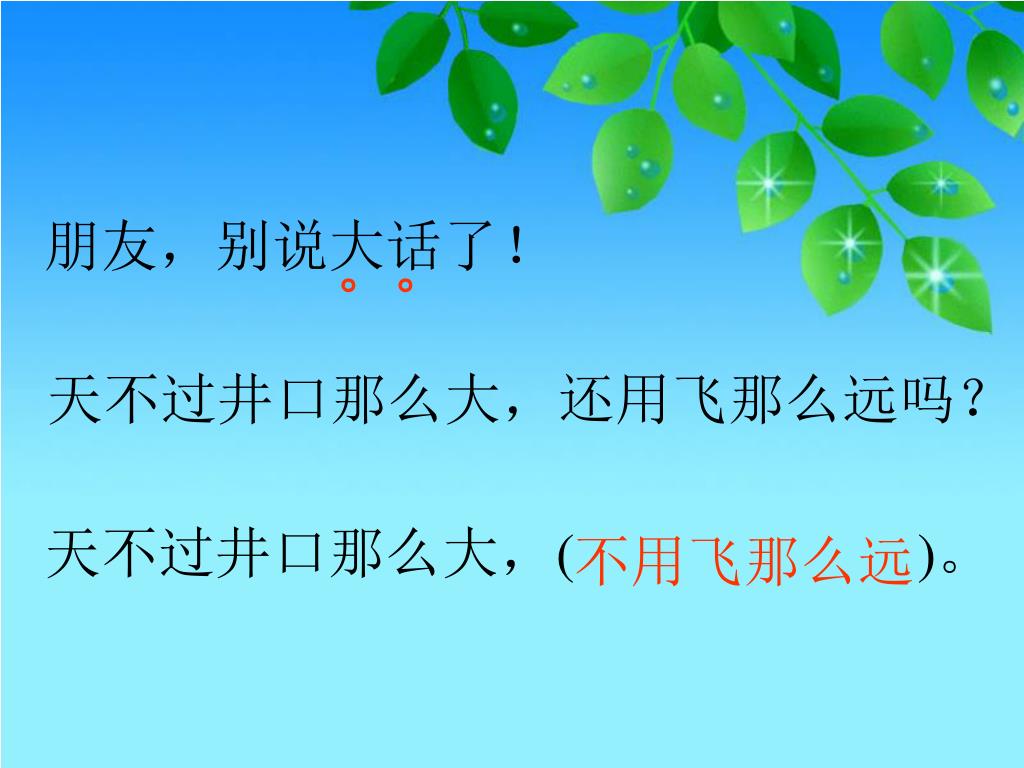 朋友，别说大话了！

天不过井口那么大，还用飞那么远吗？

天不过井口那么大，(不用飞那么远)。